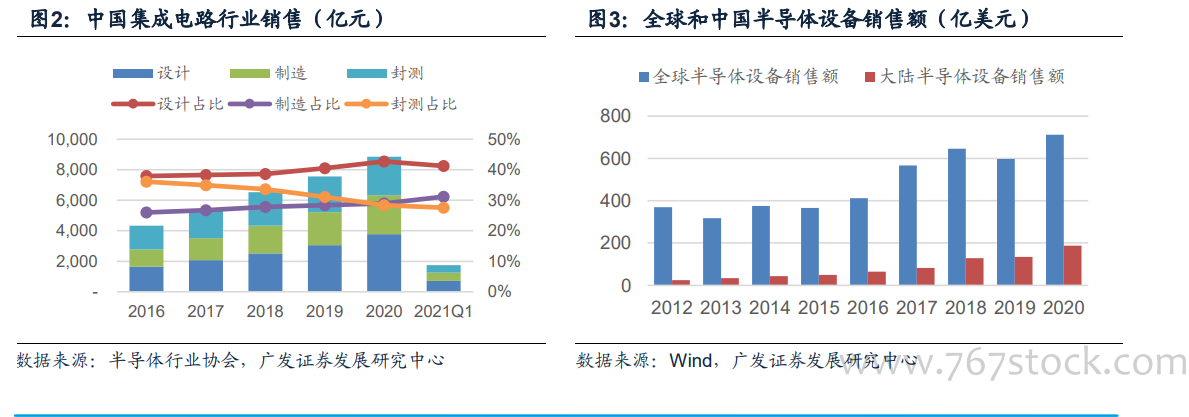 图2：中国集成电路行业销售（亿元）

设计 制造 封测
设计占比 制造占比 封测占比

10,000
8,000
6,000
4,000
2,000
-

50%
40%
30%
20%
10%
0%

2016 2017 2018 2019 2020 2021Q1

数据来源：半导体行业协会，广发证券发展研究中心

图3：全球和中国半导体设备销售额（亿美元）

全球半导体设备销售额 大陆半导体设备销售额

800
600
400
200
0

2012 2013 2014 2015 2016 2017 2018 2019 2020

数据来源：Wind，广发证券发展研究中心

www.767stock.com